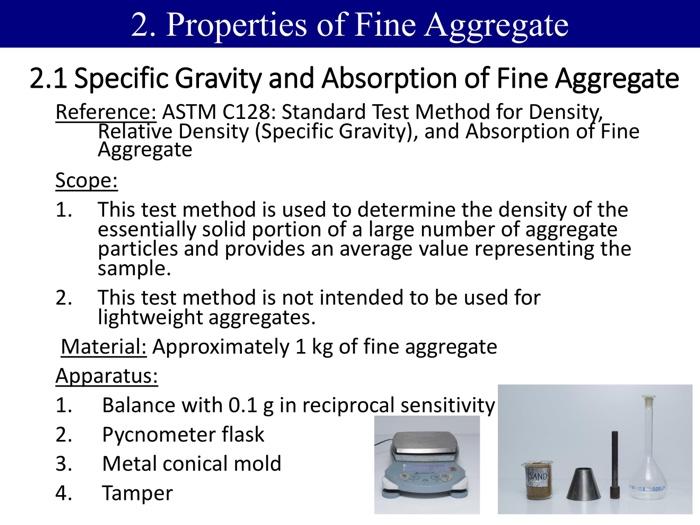 2. Properties of Fine Aggregate

2.1 Specific Gravity and Absorption of Fine Aggregate

Reference: ASTM C128: Standard Test Method for Density, Relative Density (Specific Gravity), and Absorption of Fine Aggregate

Scope:

1. This test method is used to determine the density of the essentially solid portion of a large number of aggregate particles and provides an average value representing the sample.

2. This test method is not intended to be used for lightweight aggregates.

Material: Approximately 1 kg of fine aggregate

Apparatus:

1. Balance with 0.1 g in reciprocal sensitivity
2. Pycnometer flask
3. Metal conical mold
4. Tamper

SAND